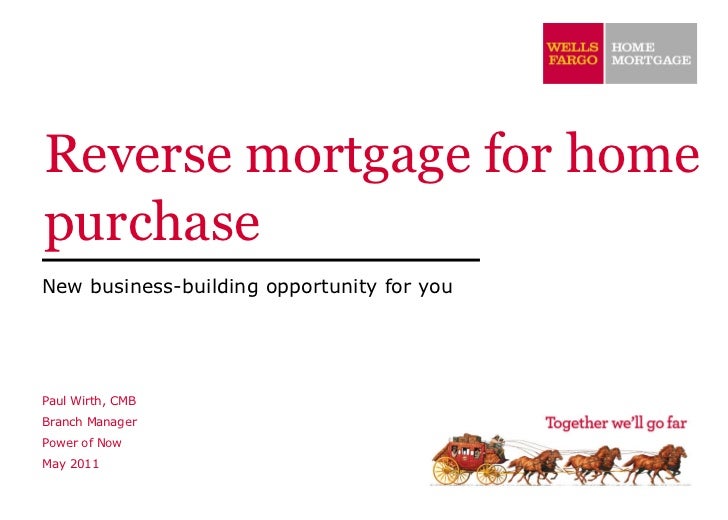 WELLS FARGO HOME MORTGAGE

Reverse mortgage for home purchase

New business-building opportunity for you

Paul Wirth, CMB
Branch Manager
Power of Now
May 2011

Together we'll go far